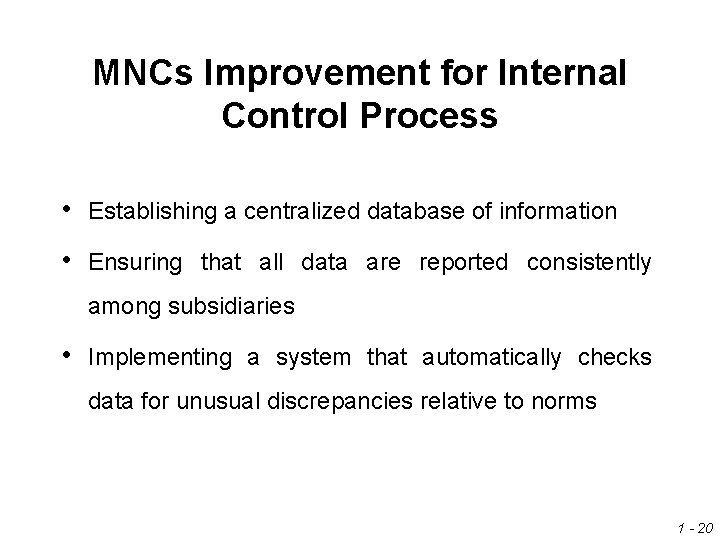 MNCs Improvement for Internal Control Process

• Establishing a centralized database of information

• Ensuring that all data are reported consistently among subsidiaries

• Implementing a system that automatically checks data for unusual discrepancies relative to norms

1 - 20